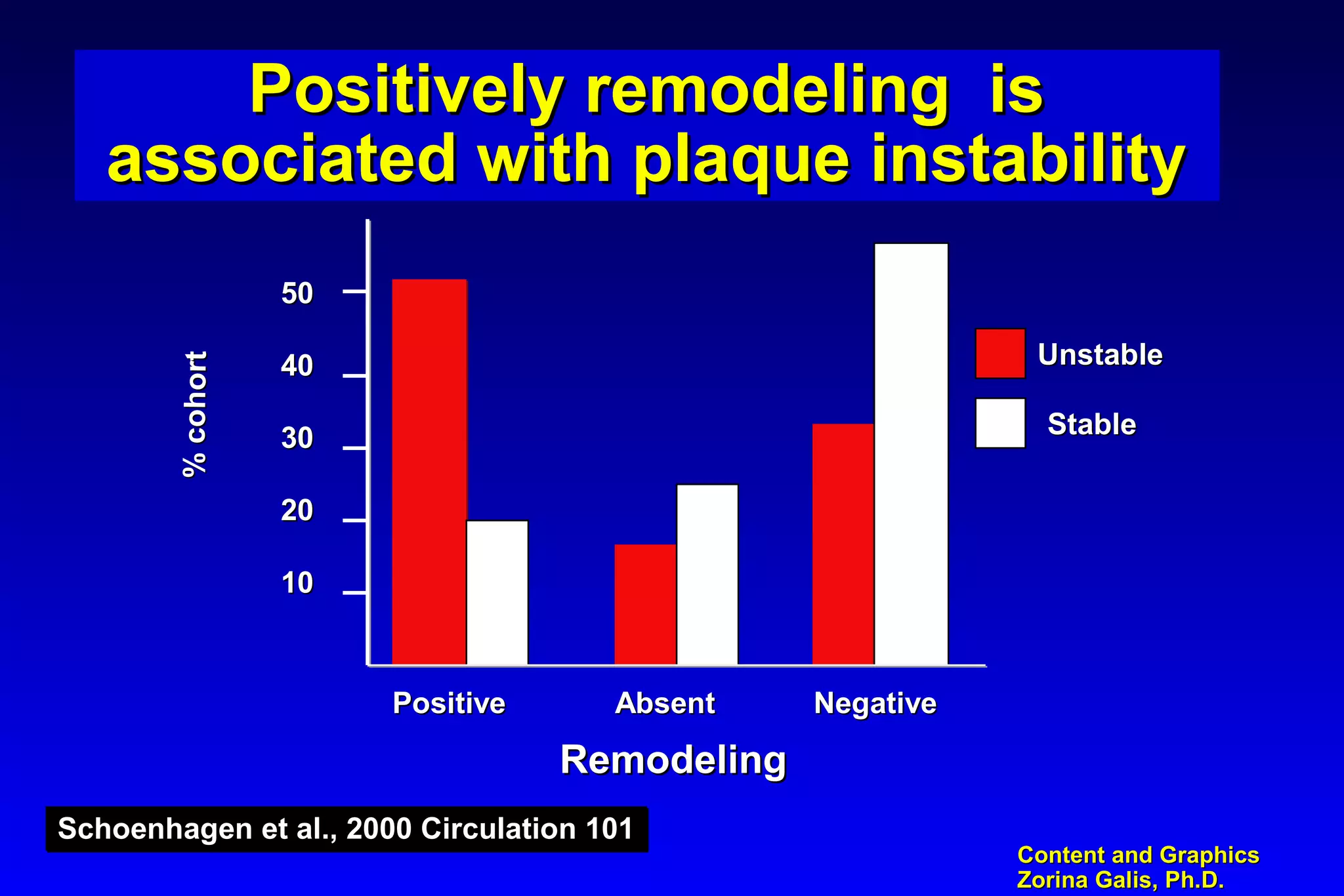 Positively remodeling is associated with plaque instability

% cohort

50
40
30
20
10

Unstable
Stable

Positive
Absent
Negative

Remodeling

Schoenhagen et al., 2000 Circulation 101

Content and Graphics
Zorina Galis, Ph.D.